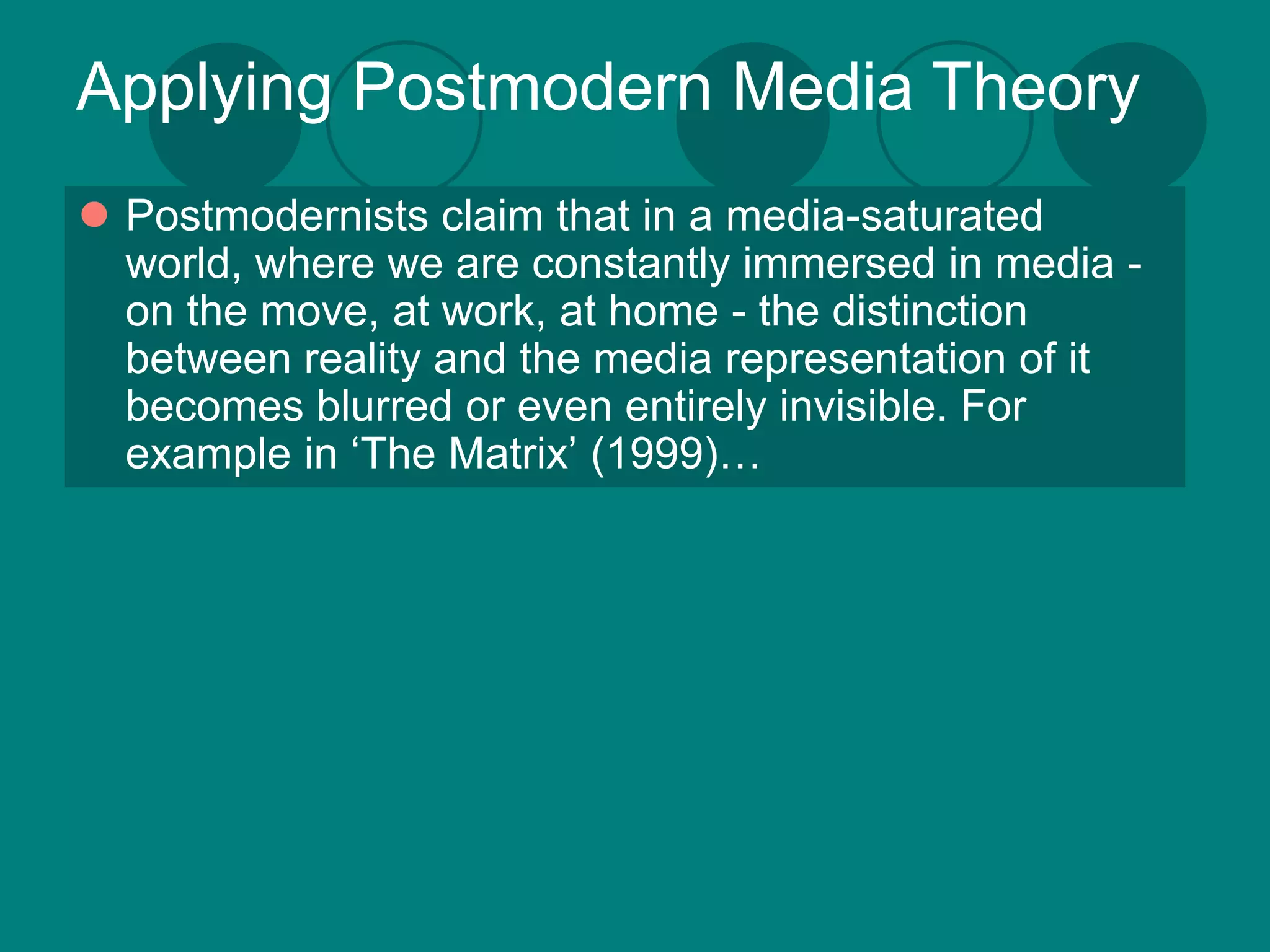 Applying Postmodern Media Theory

Postmodernists claim that in a media-saturated world, where we are constantly immersed in media - on the move, at work, at home - the distinction between reality and the media representation of it becomes blurred or even entirely invisible. For example in ‘The Matrix’ (1999)…